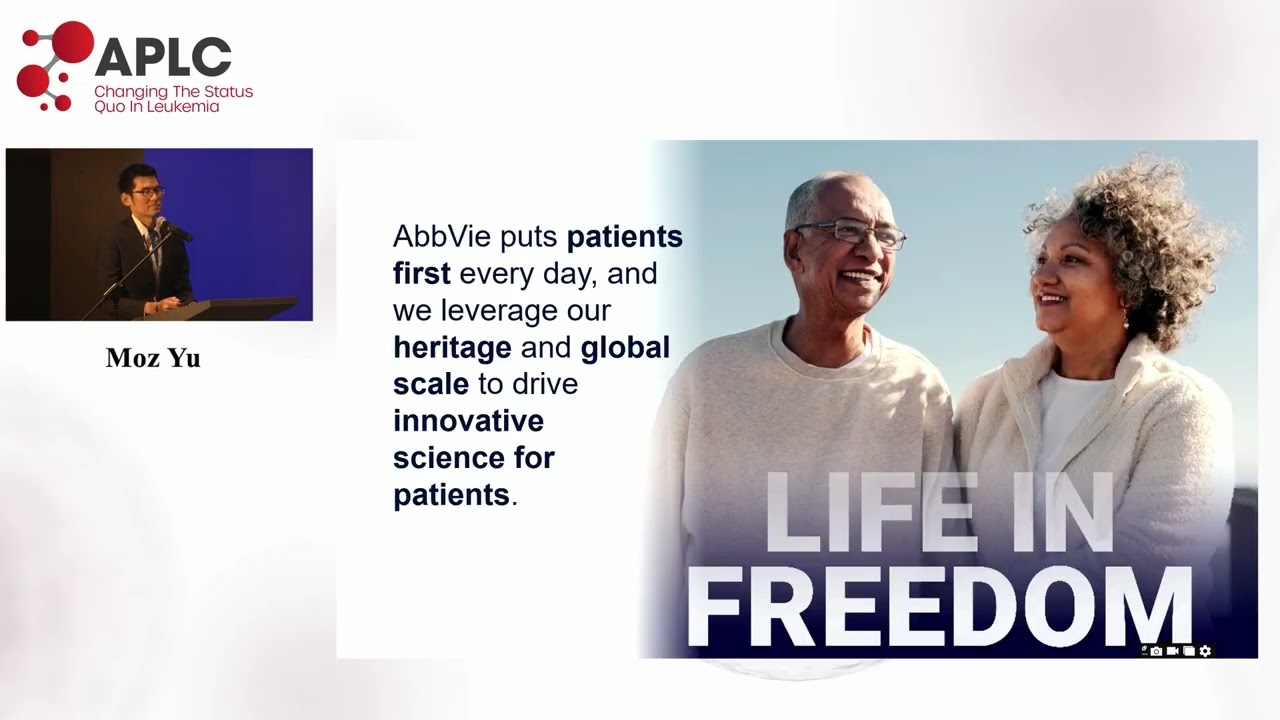 APLC
Changing The Status Quo In Leukemia

Moz Yu

AbbVie puts patients first every day, and we leverage our heritage and global scale to drive innovative science for patients.

LIFE IN FREEDOM